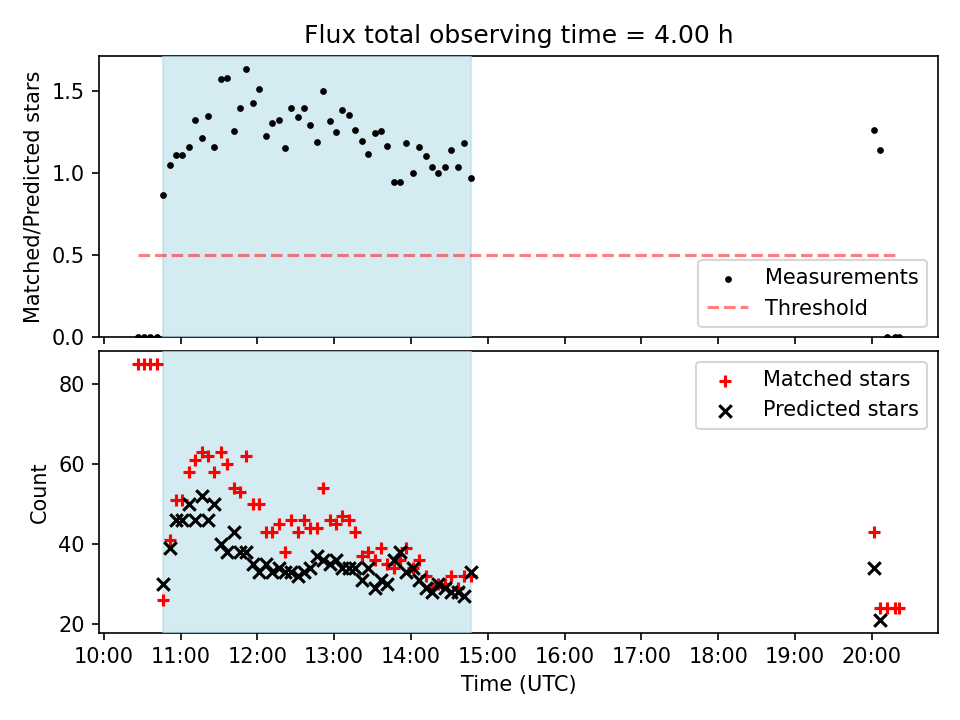 Flux total observing time = 4.00 h

Matched/Predicted stars

1.5
1.0
0.5
0.0

Measurements
Threshold

Count

80
60
40
20

Matched stars
Predicted stars

10:00 11:00 12:00 13:00 14:00 15:00 16:00 17:00 18:00 19:00 20:00

Time (UTC)